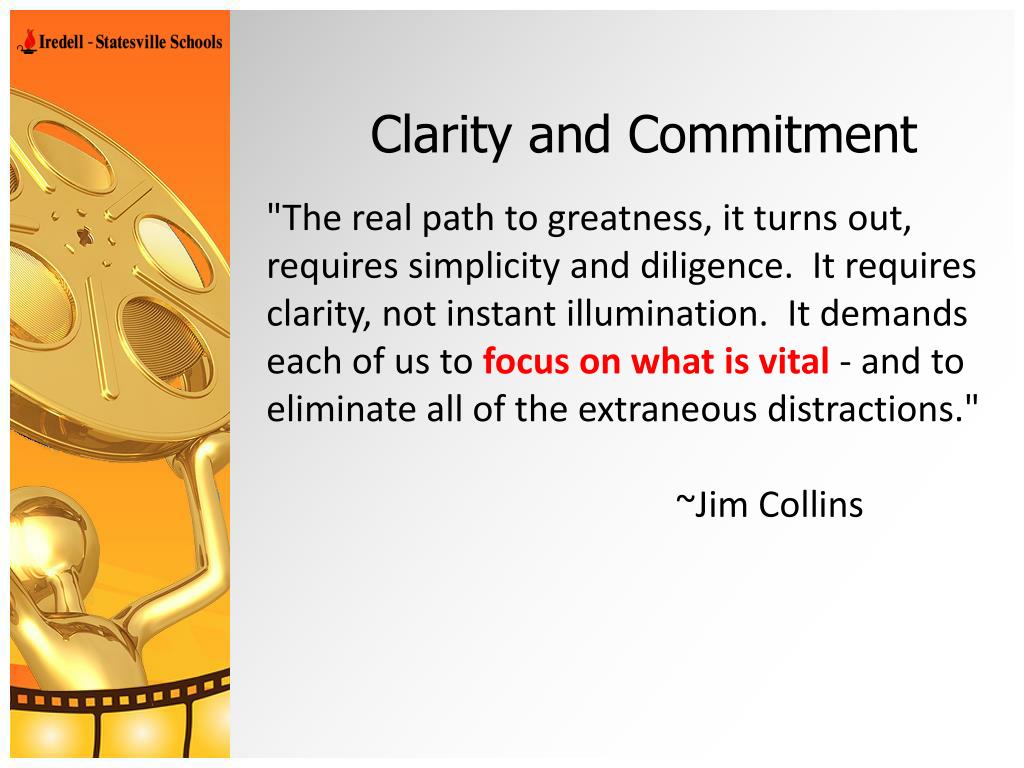 Iredell - Statesville Schools

Clarity and Commitment

"The real path to greatness, it turns out, requires simplicity and diligence. It requires clarity, not instant illumination. It demands each of us to focus on what is vital - and to eliminate all of the extraneous distractions."

~Jim Collins